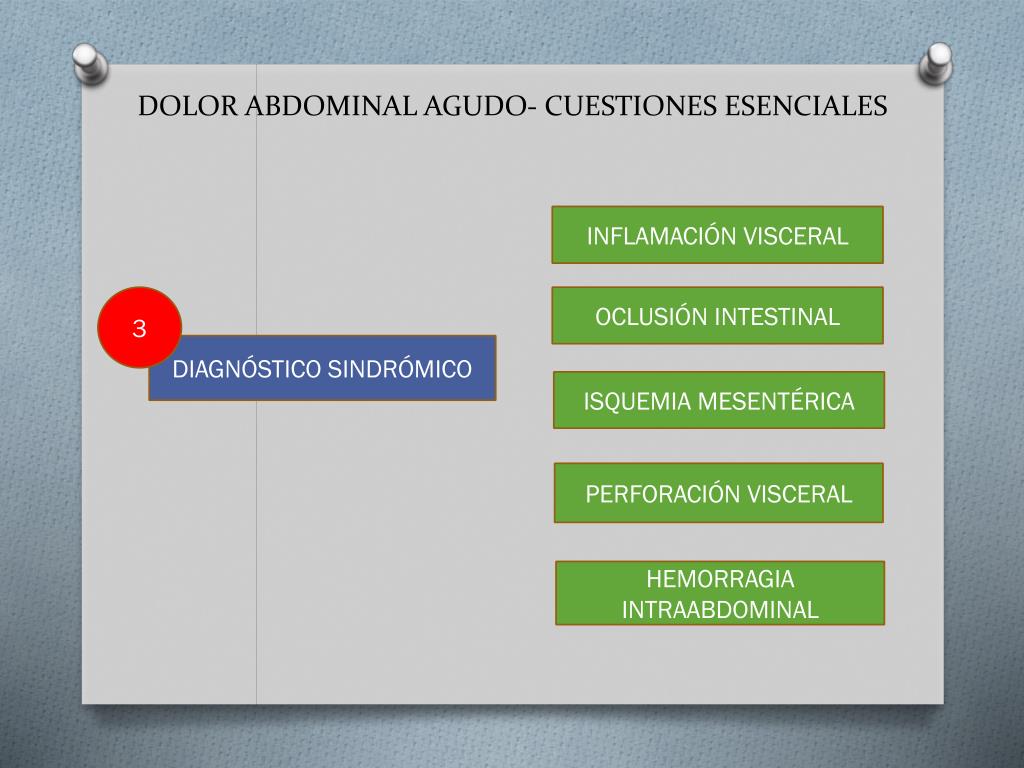 DOLOR ABDOMINAL AGUDO- CUESTIONES ESENCIALES

3

DIAGNÓSTICO SINDRÓMICO

INFLAMACIÓN VISCERAL

OCLUSIÓN INTESTINAL

ISQUEMIA MESENTÉRICA

PERFORACIÓN VISCERAL

HEMORRAGIA INTRAABDOMINAL